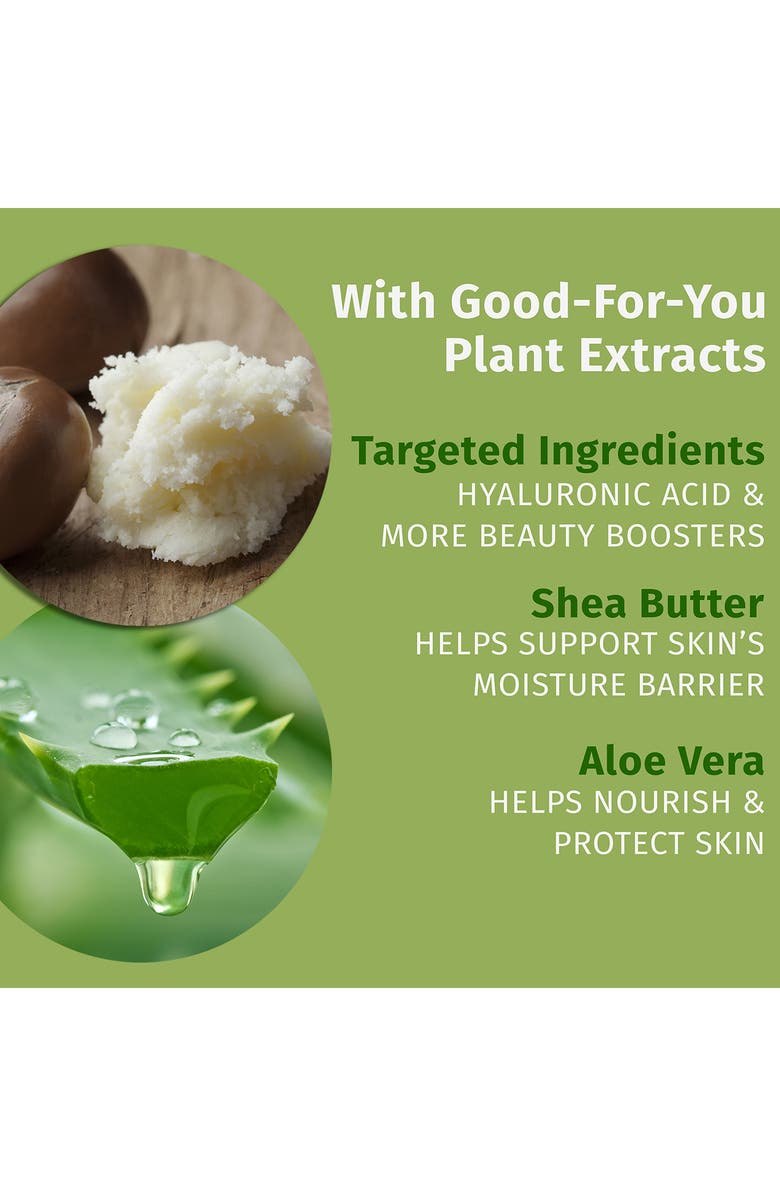 With Good-For-You Plant Extracts

Targeted Ingredients
HYALURONIC ACID & MORE BEAUTY BOOSTERS

Shea Butter
HELPS SUPPORT SKIN'S MOISTURE BARRIER

Aloe Vera
HELPS NOURISH & PROTECT SKIN